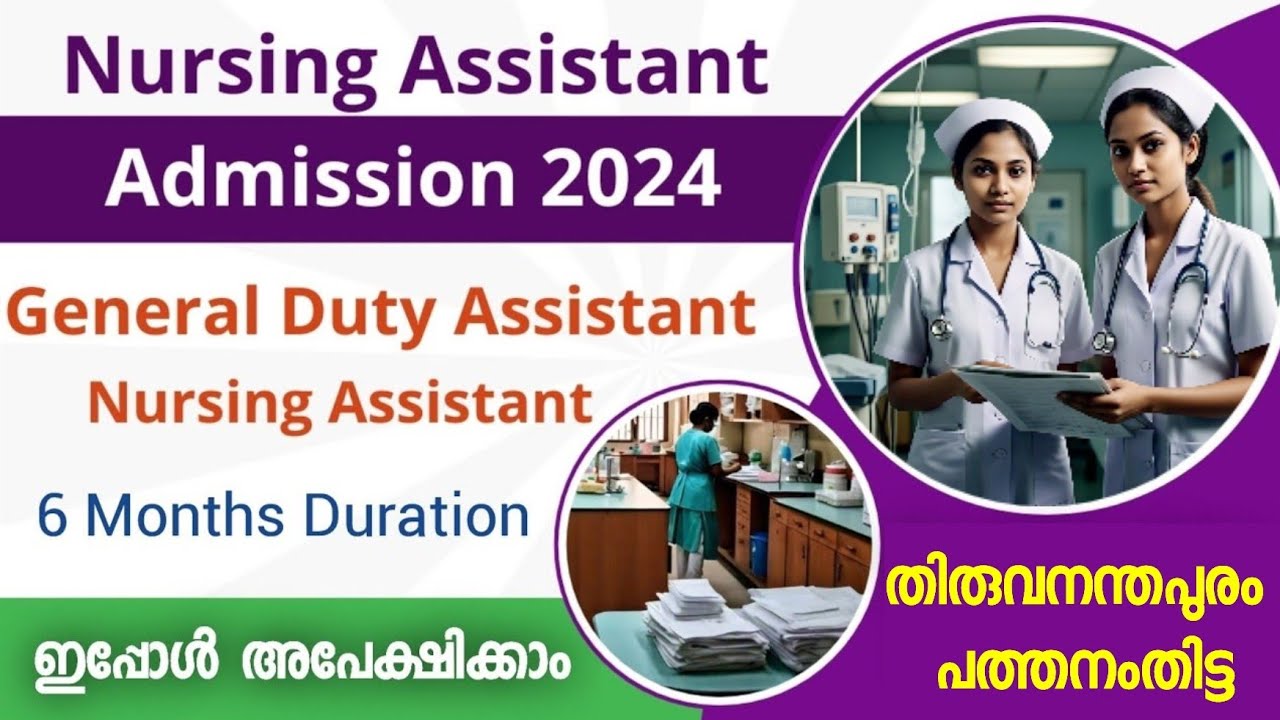 Nursing Assistant
Admission 2024

General Duty Assistant
Nursing Assistant

6 Months Duration

ഇപ്പോൾ അപേക്ഷിക്കാം

തിരുവനന്തപുരം
പത്തനംതിട്ട